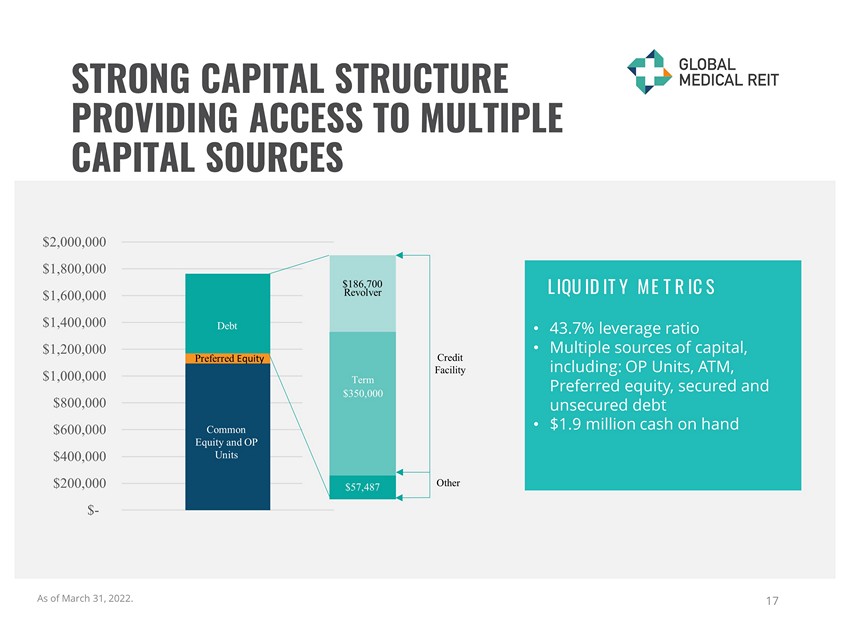 STRONG CAPITAL STRUCTURE PROVIDING ACCESS TO MULTIPLE CAPITAL SOURCES

GLOBAL MEDICAL REIT

$2,000,000
$1,800,000
$1,600,000
$1,400,000
$1,200,000
$1,000,000
$800,000
$600,000
$400,000
$200,000
$-

Debt
Preferred Equity
Common Equity and OP Units

$186,700 Revolver
Term $350,000
$57,487

Credit Facility
Other

LIQUIDITY METRICS

• 43.7% leverage ratio
• Multiple sources of capital, including: OP Units, ATM, Preferred equity, secured and unsecured debt
• $1.9 million cash on hand

As of March 31, 2022.

17